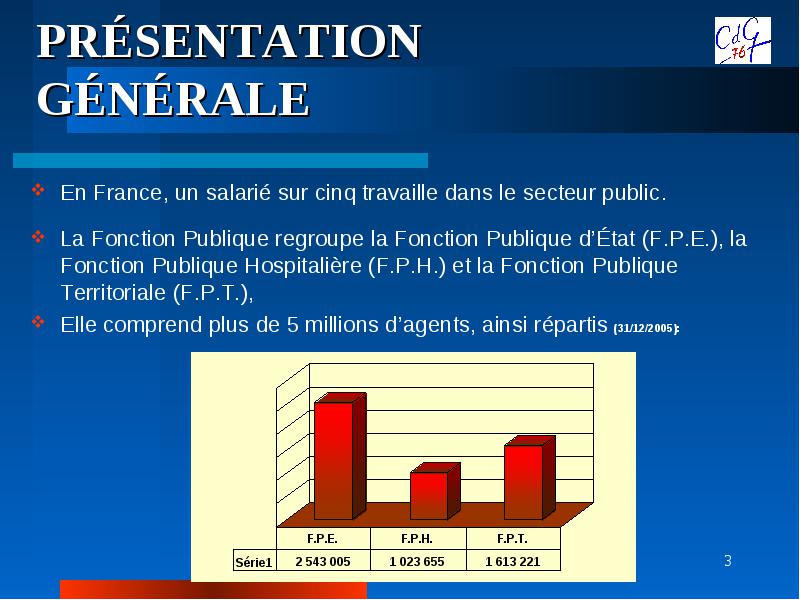 PRÉSENTATION GÉNÉRALE

CdG 76

❖ En France, un salarié sur cinq travaille dans le secteur public.

❖ La Fonction Publique regroupe la Fonction Publique d'État (F.P.E.), la Fonction Publique Hospitalière (F.P.H.) et la Fonction Publique Territoriale (F.P.T.),

❖ Elle comprend plus de 5 millions d'agents, ainsi répartis (31/12/2005):

| | F.P.E. | F.P.H. | F.P.T. |
|---|---|---|---|
| Série1 | 2 543 005 | 1 023 655 | 1 613 221 |

3